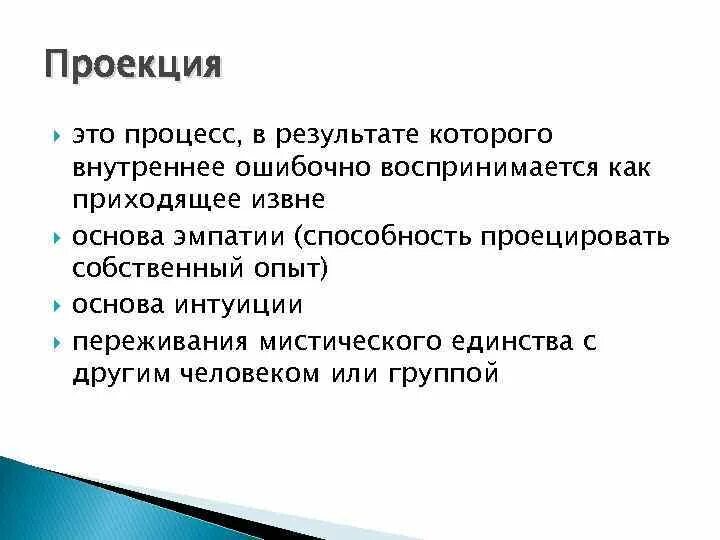 Проекция

это процесс, в результате которого внутреннее ошибочно воспринимается как приходящее извне

основа эмпатии (способность проецировать собственный опыт)

основа интуиции

переживания мистического единства с другим человеком или группой